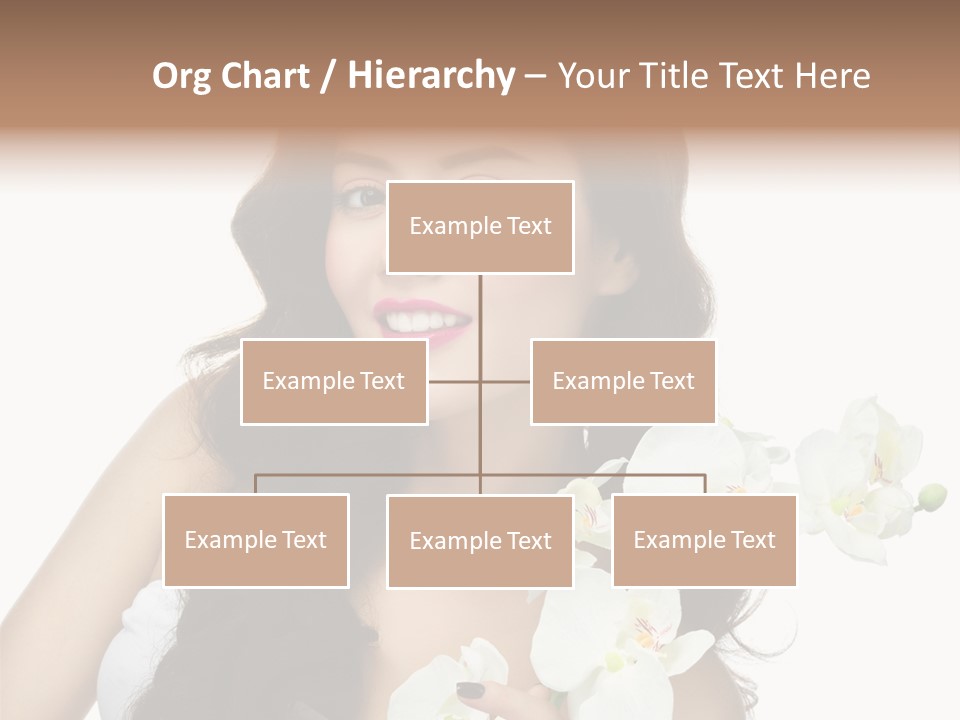 Org Chart / Hierarchy – Your Title Text Here

Example Text

Example Text

Example Text

Example Text

Example Text

Example Text